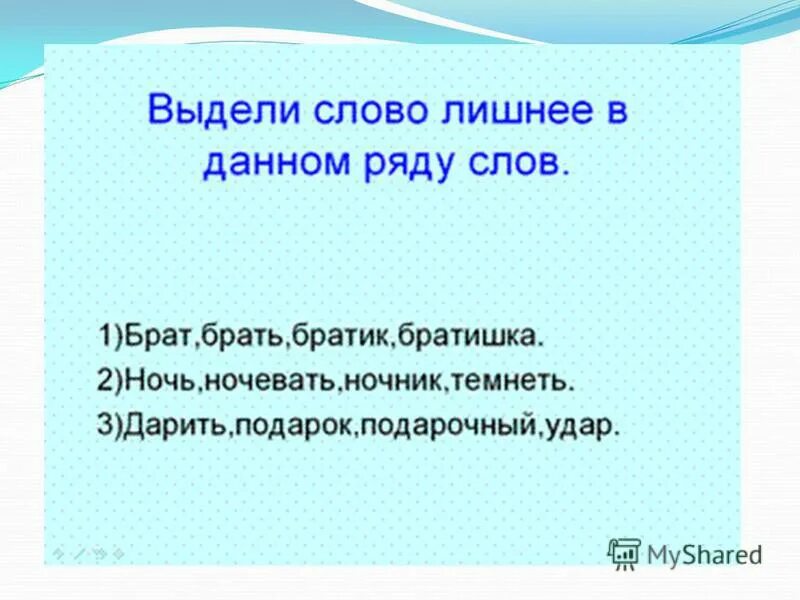 Выдели слово лишнее в данном ряду слов.

1)Брат,брать,братик,братишка.
2)Ночь,ночевать,ночник,темнеть.
3)Дарить,подарок,подарочный,удар.

MyShared